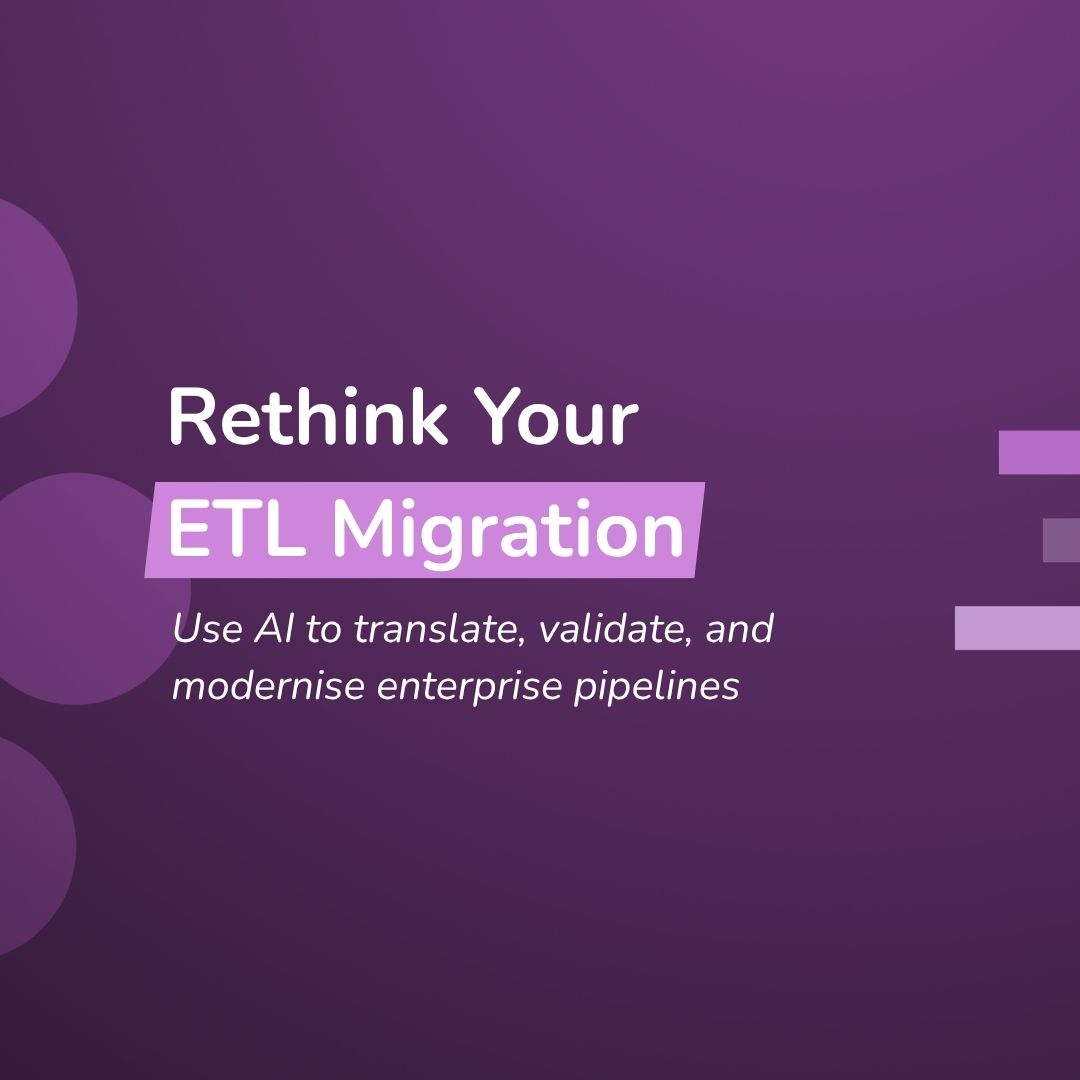 Rethink Your
ETL Migration

Use AI to translate, validate, and modernise enterprise pipelines